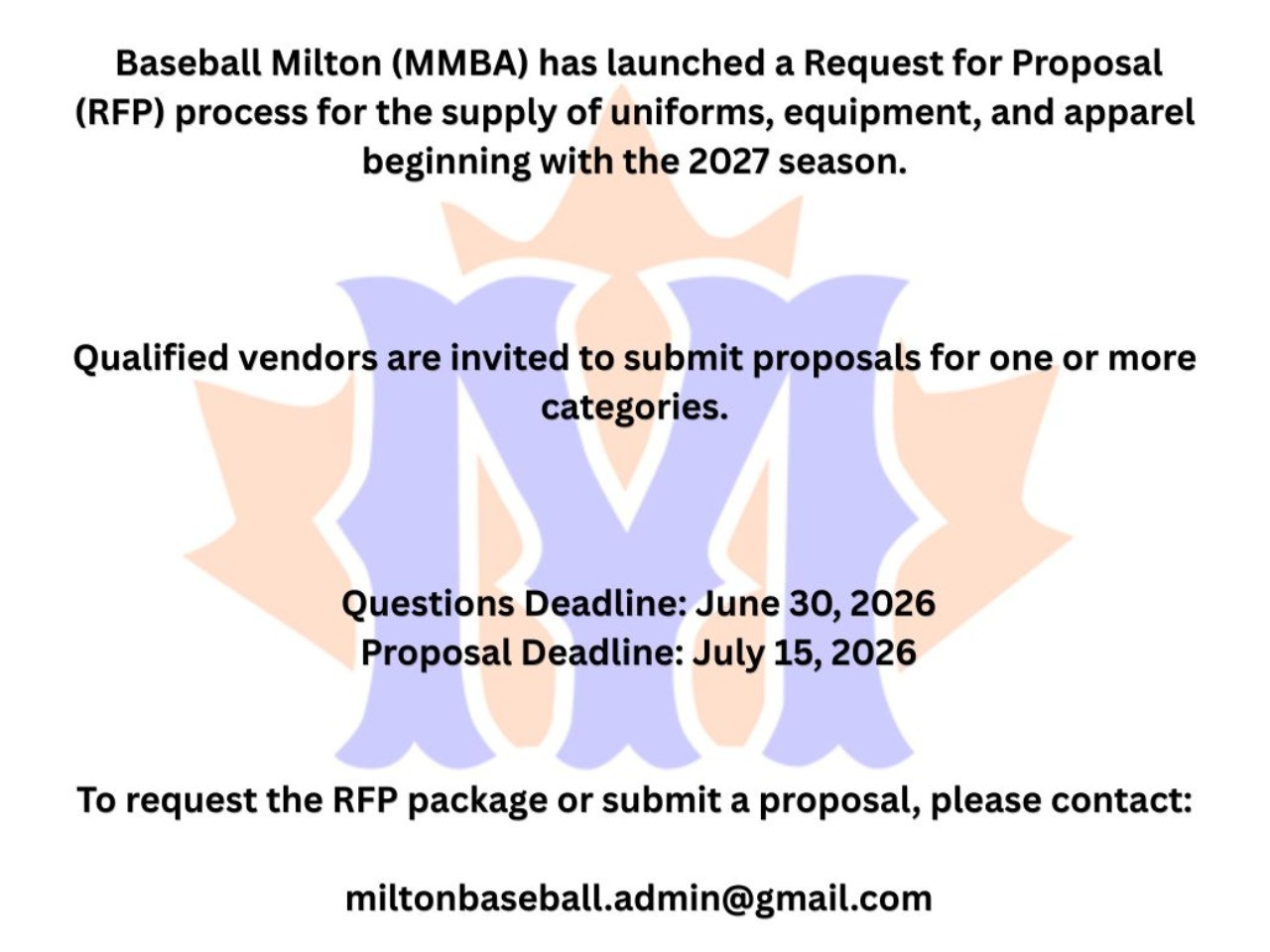 Baseball Milton (MMBA) has launched a Request for Proposal (RFP) process for the supply of uniforms, equipment, and apparel beginning with the 2027 season.

Qualified vendors are invited to submit proposals for one or more categories.

Questions Deadline: June 30, 2026
Proposal Deadline: July 15, 2026

To request the RFP package or submit a proposal, please contact:

miltonbaseball.admin@gmail.com